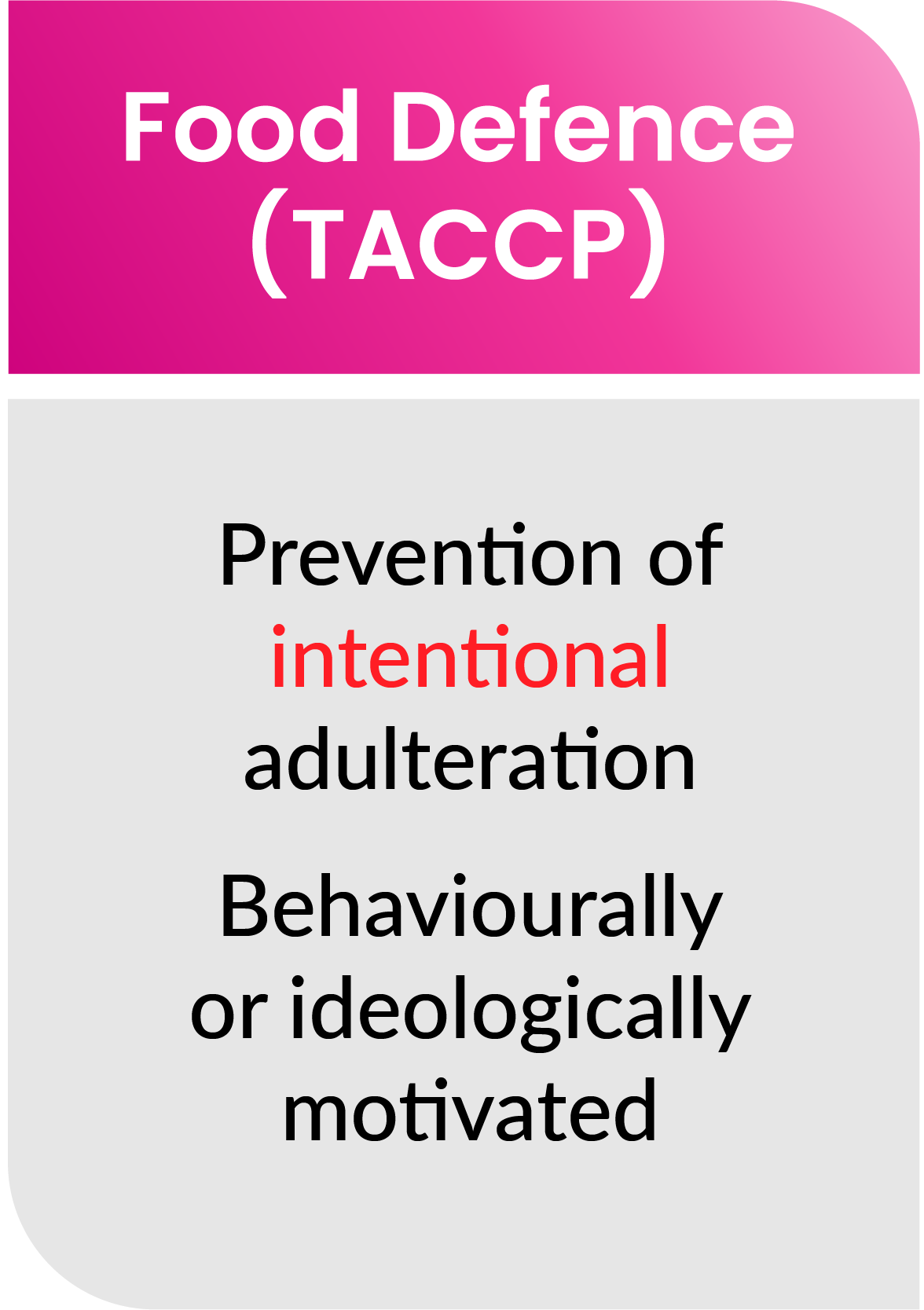 Food Defence (TACCP)

Prevention of intentional adulteration

Behaviourally or ideologically motivated